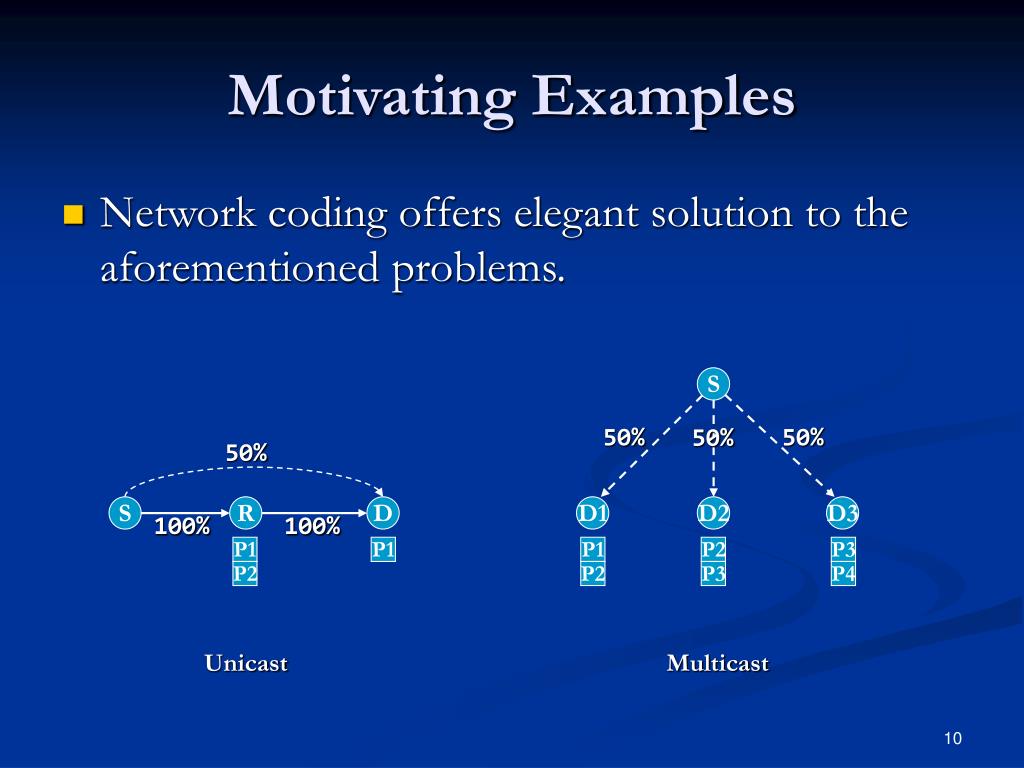 Motivating Examples

Network coding offers elegant solution to the aforementioned problems.

50%

S 100% R 100% D

P1
P2

P1

Unicast

S

50% 50% 50%

D1 D2 D3

P1
P2

P2
P3

P3
P4

Multicast

10